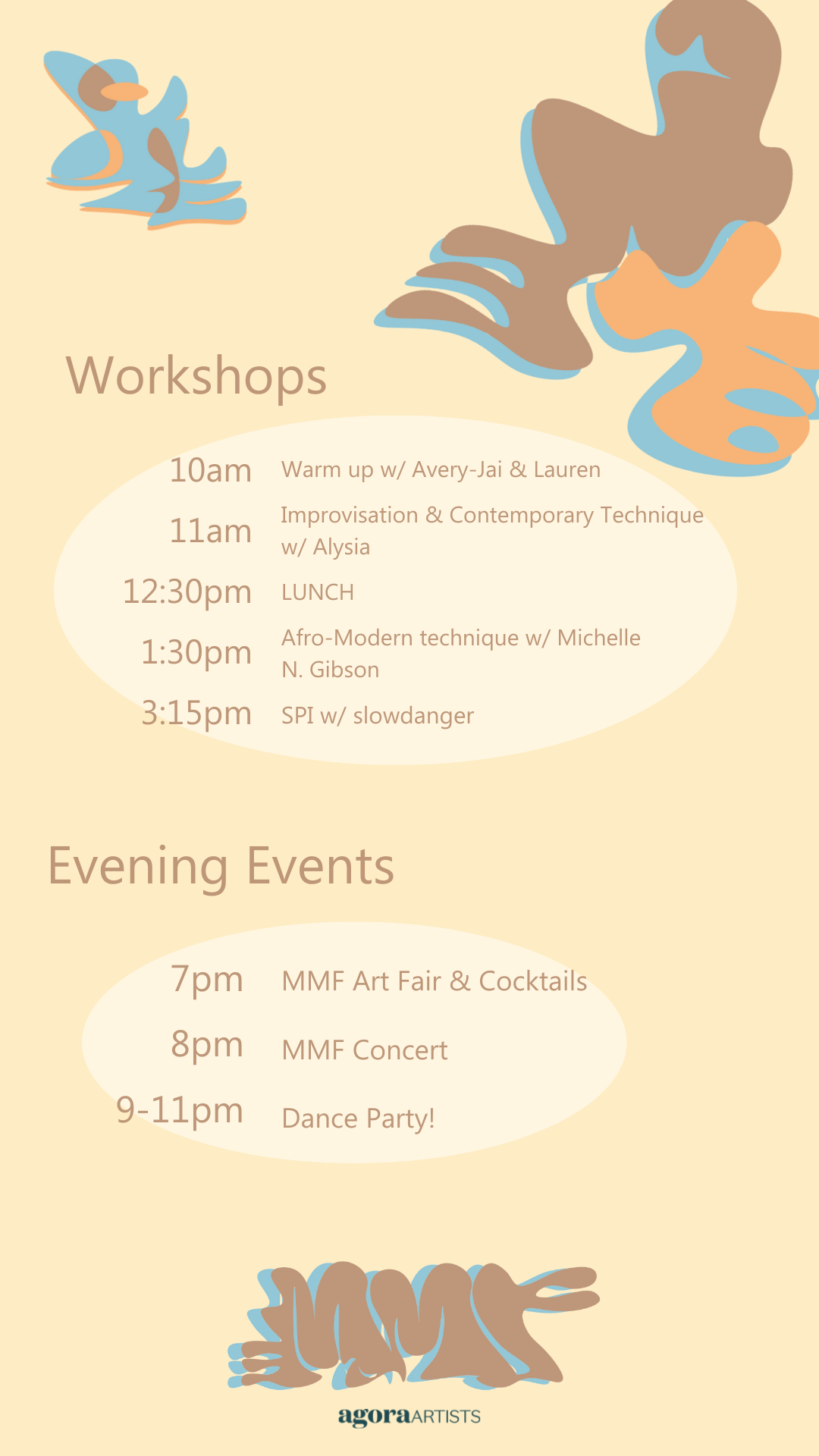 Workshops

10am Warm up w/ Avery-Jai & Lauren

11am Improvisation & Contemporary Technique w/ Alysia

12:30pm LUNCH

1:30pm Afro-Modern technique w/ Michelle N. Gibson

3:15pm SPI w/ slowdanger

Evening Events

7pm MMF Art Fair & Cocktails

8pm MMF Concert

9-11pm Dance Party!

MMF

agoraARTISTS